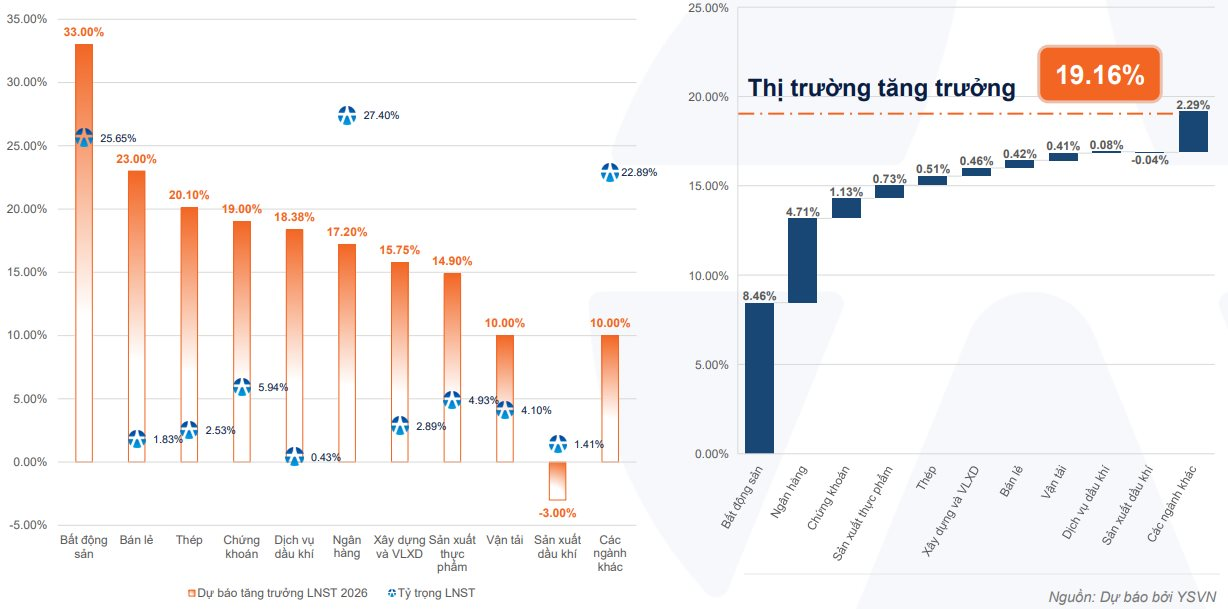 35.00%
30.00%
25.00%
20.00%
15.00%
10.00%
5.00%
0.00%
-5.00%

33.00%
25.65%
23.00%
1.83%
20.10%
2.53%
19.00%
5.94%
18.38%
0.43%
17.20%
27.40%
15.75%
2.89%
14.90%
4.93%
10.00%
4.10%
-3.00%
1.41%
10.00%
22.89%

Bất động sản
Bán lẻ
Thép
Chứng khoán
Dịch vụ dầu khí
Ngân hàng
Xây dựng và VLXD
Sản xuất thực phẩm
Vận tải
Sản xuất dầu khí
Các ngành khác

Dự báo tăng trưởng LNST 2026
Tỷ trọng LNST

25.00%
20.00%
15.00%
10.00%
5.00%
0.00%

Thị trường tăng trưởng
19.16%

8.46%
4.71%
1.13%
0.73%
0.51%
0.46%
0.42%
0.41%
0.08%
-0.04%
2.29%

Bất động sản
Ngân hàng
Chứng khoán
Sản xuất thực phẩm
Thép
Xây dựng và VLXD
Bán lẻ
Vận tải
Dịch vụ dầu khí
Sản xuất dầu khí
Các ngành khác

Nguồn: Dự báo bởi YSVN